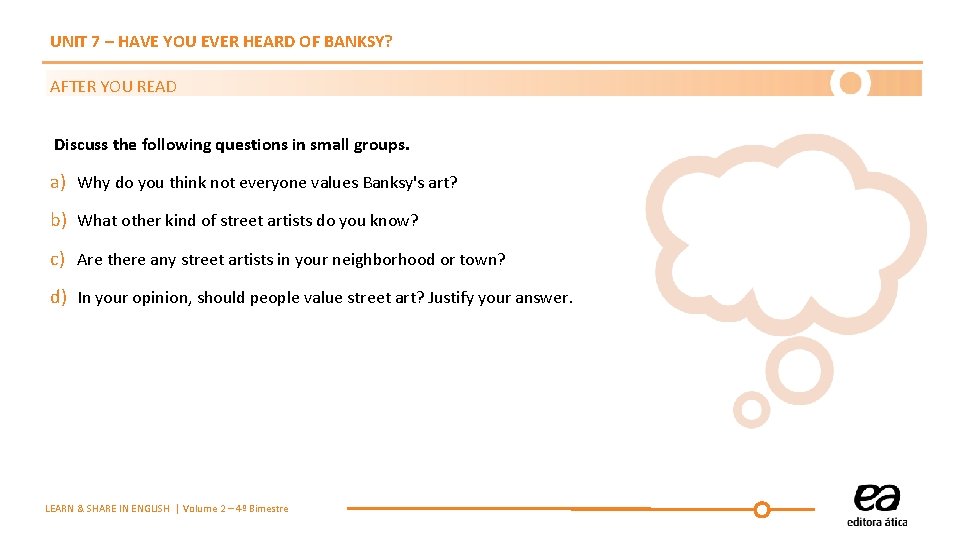 UNIT 7 – HAVE YOU EVER HEARD OF BANKSY?

AFTER YOU READ

Discuss the following questions in small groups.

a) Why do you think not everyone values Banksy's art?

b) What other kind of street artists do you know?

c) Are there any street artists in your neighborhood or town?

d) In your opinion, should people value street art? Justify your answer.

LEARN & SHARE IN ENGLISH | Volume 2 – 4º Bimestre

ea
editora ática